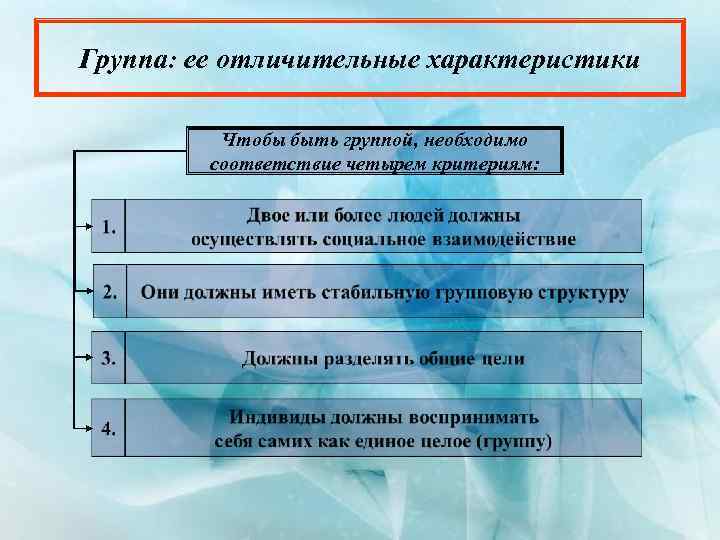 Группа: ее отличительные характеристики

Чтобы быть группой, необходимо соответствие четырем критериям:

1. Двое или более людей должны осуществлять социальное взаимодействие

2. Они должны иметь стабильную групповую структуру

3. Должны разделять общие цели

4. Индивиды должны воспринимать себя самих как единое целое (группу)